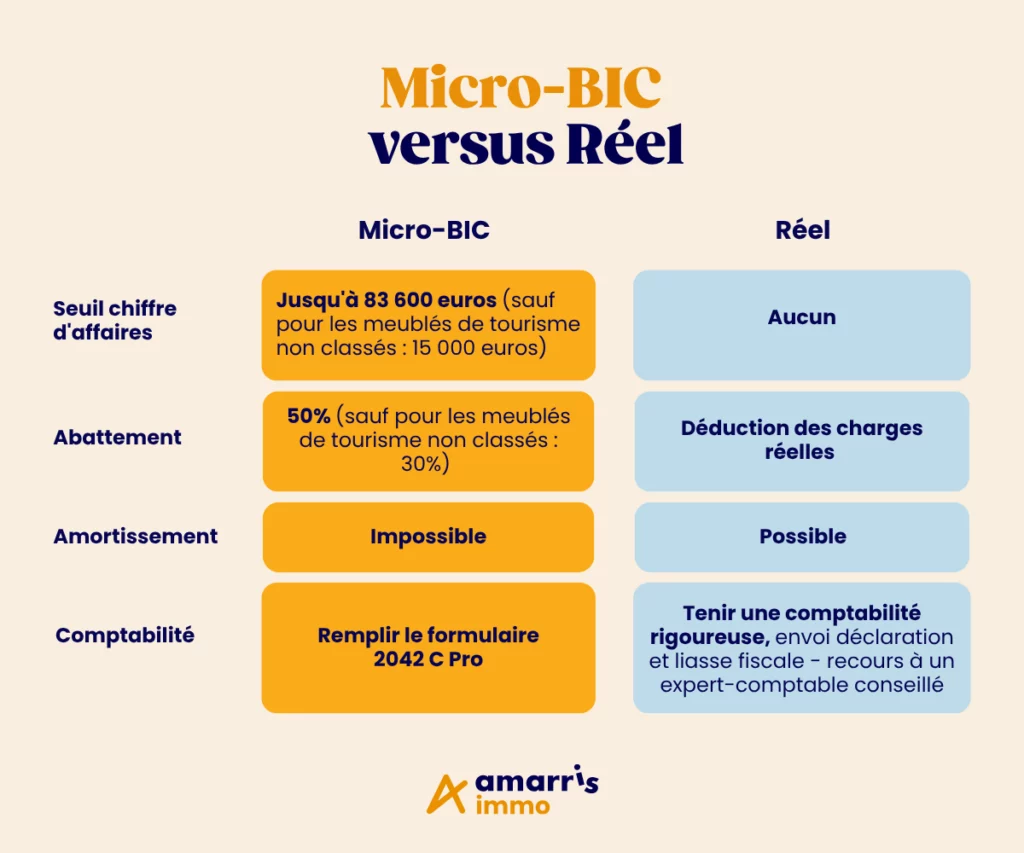 Micro-BIC
versus Réel

| | Micro-BIC | Réel |
|---|---|---|
| Seuil chiffre d'affaires | Jusqu'à 83 600 euros (sauf pour les meublés de tourisme non classés : 15 000 euros) | Aucun |
| Abattement | 50% (sauf pour les meublés de tourisme non classés : 30%) | Déduction des charges réelles |
| Amortissement | Impossible | Possible |
| Comptabilité | Remplir le formulaire 2042 C Pro | Tenir une comptabilité rigoureuse, envoi déclaration et liasse fiscale - recours à un expert-comptable conseillé |

amarris immo